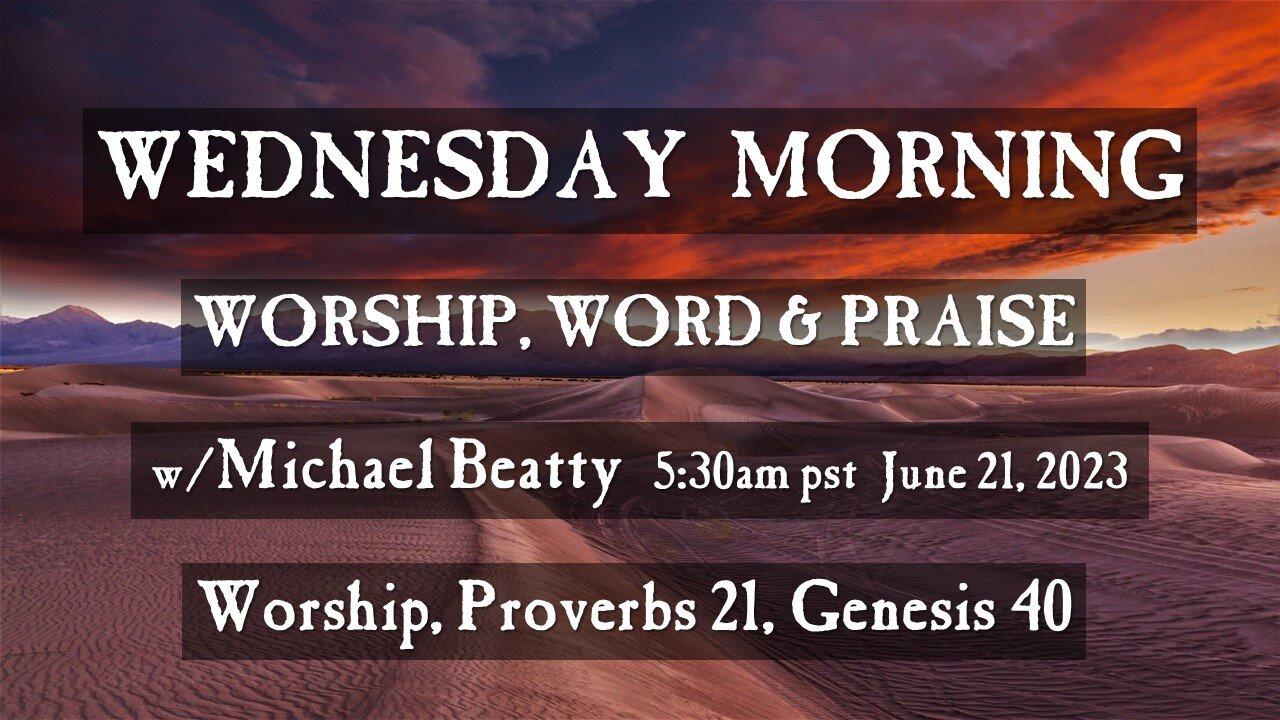 WEDNESDAY MORNING

WORSHIP, WORD & PRAISE

w/Michael Beatty 5:30am pst June 21, 2023

Worship, Proverbs 21, Genesis 40